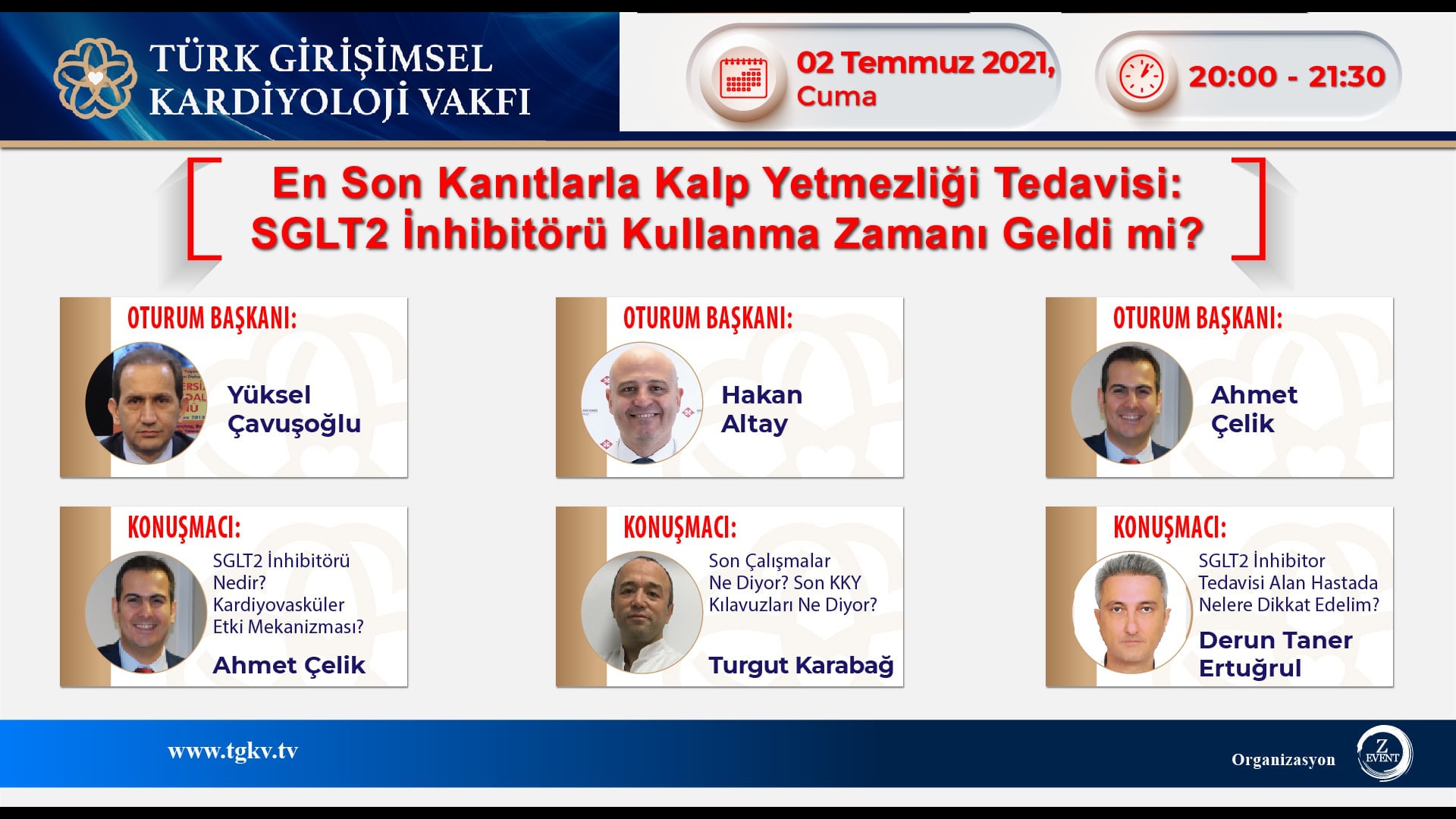 TÜRK GİRİŞİMSEL KARDİYOLOJİ VAKFI

02 Temmuz 2021, Cuma

20:00 - 21:30

En Son Kanıtlarla Kalp Yetmezliği Tedavisi: SGLT2 İnhibitörü Kullanma Zamanı Geldi mi?

OTURUM BAŞKANI:
Yüksel Çavuşoğlu

OTURUM BAŞKANI:
Hakan Altay

OTURUM BAŞKANI:
Ahmet Çelik

KONUŞMACI:
SGLT2 İnhibitörü Nedir? Kardiyovasküler Etki Mekanizması?
Ahmet Çelik

KONUŞMACI:
Son Çalışmalar Ne Diyor? Son KKY Kılavuzları Ne Diyor?
Turgut Karabağ

KONUŞMACI:
SGLT2 İnhibitor Tedavisi Alan Hastada Nelere Dikkat Edelim?
Derun Taner Ertuğrul

www.tgkv.tv

Organizasyon

Z EVENT